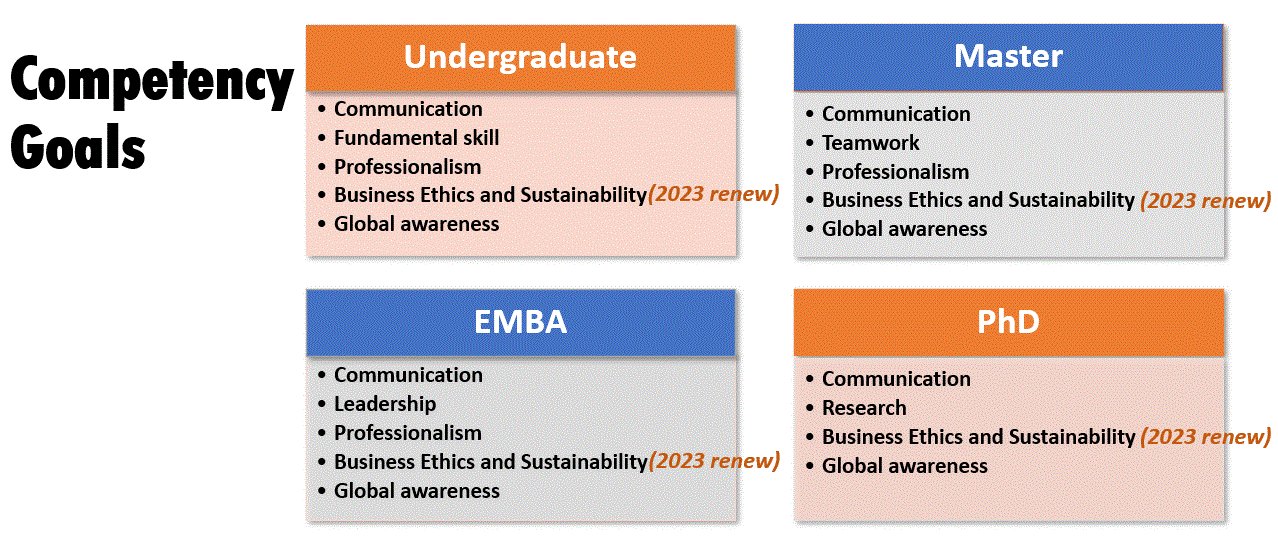 Competency Goals

Undergraduate
• Communication
• Fundamental skill
• Professionalism
• Business Ethics and Sustainability(2023 renew)
• Global awareness

Master
• Communication
• Teamwork
• Professionalism
• Business Ethics and Sustainability (2023 renew)
• Global awareness

EMBA
• Communication
• Leadership
• Professionalism
• Business Ethics and Sustainability(2023 renew)
• Global awareness

PhD
• Communication
• Research
• Business Ethics and Sustainability (2023 renew)
• Global awareness